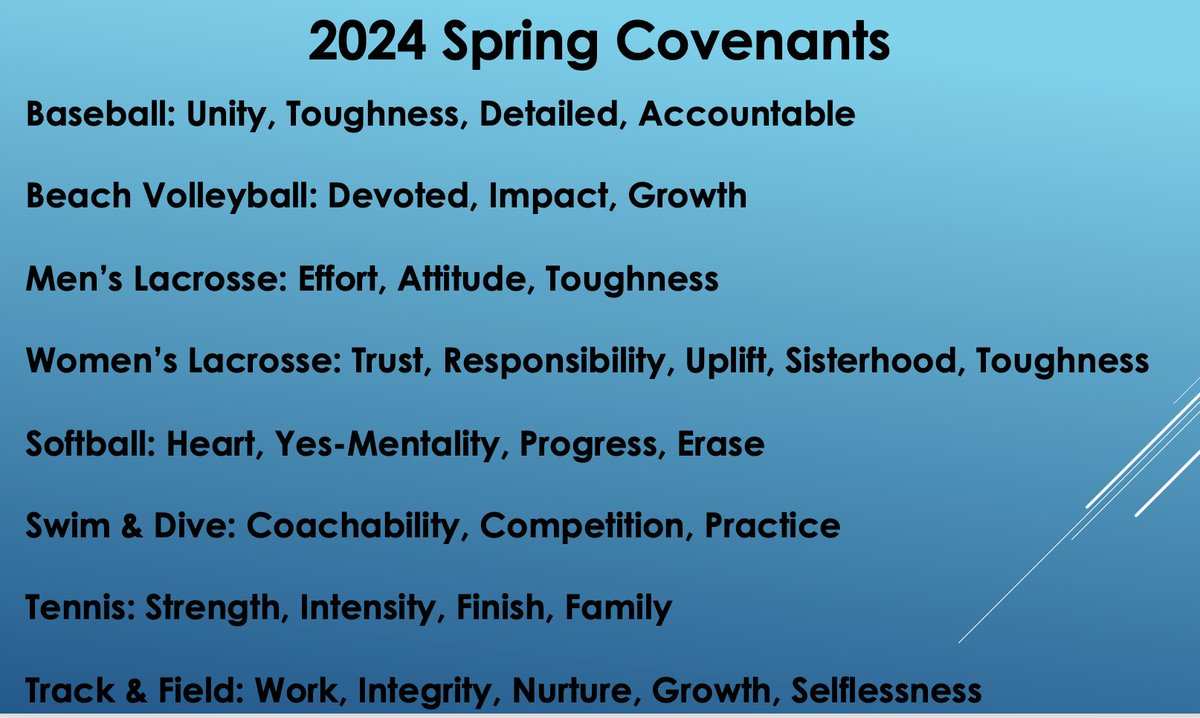 2024 Spring Covenants

Baseball: Unity, Toughness, Detailed, Accountable

Beach Volleyball: Devoted, Impact, Growth

Men's Lacrosse: Effort, Attitude, Toughness

Women's Lacrosse: Trust, Responsibility, Uplift, Sisterhood, Toughness

Softball: Heart, Yes-Mentality, Progress, Erase

Swim & Dive: Coachability, Competition, Practice

Tennis: Strength, Intensity, Finish, Family

Track & Field: Work, Integrity, Nurture, Growth, Selflessness